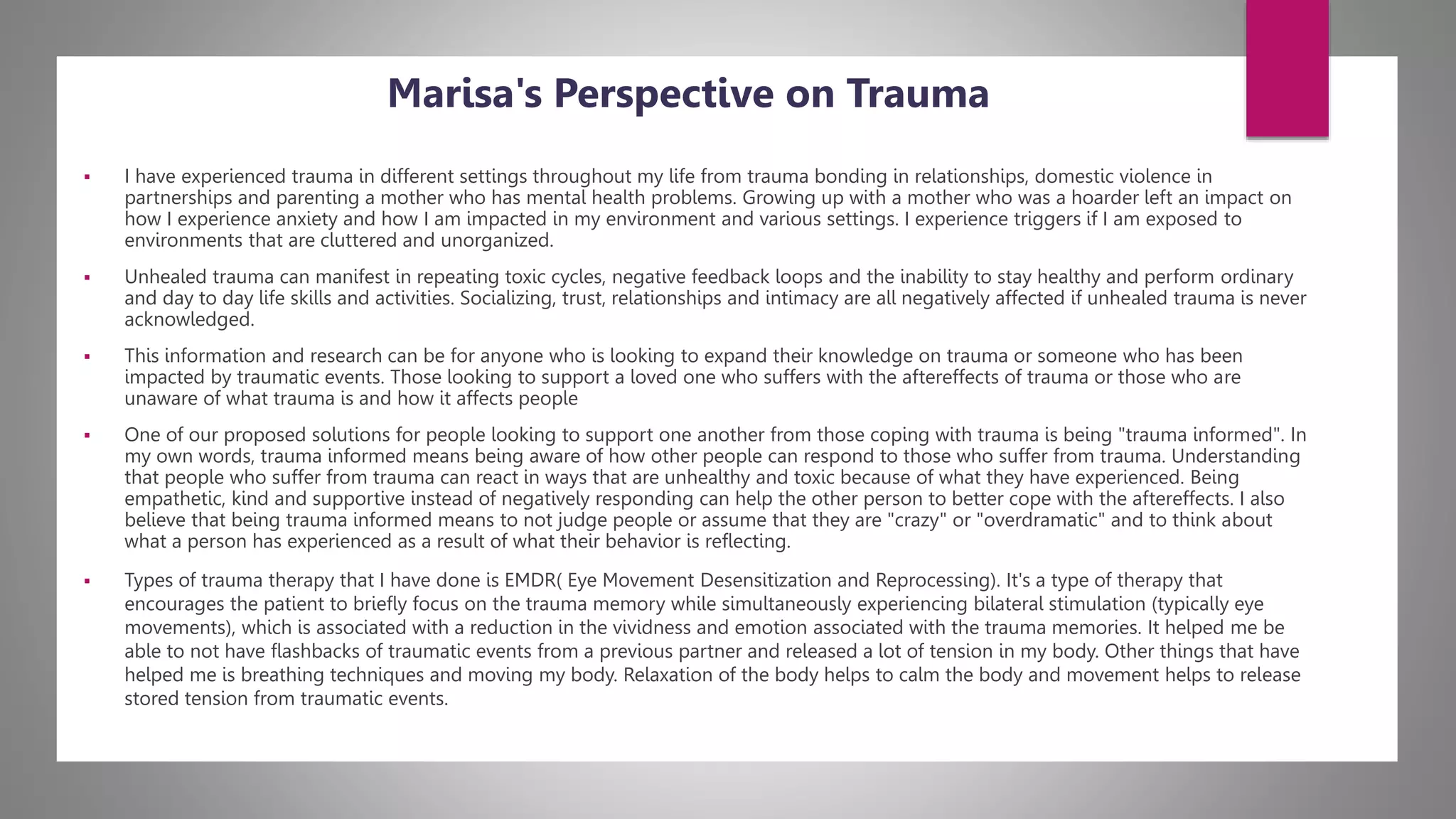 Marisa's Perspective on Trauma

▪ I have experienced trauma in different settings throughout my life from trauma bonding in relationships, domestic violence in partnerships and parenting a mother who has mental health problems. Growing up with a mother who was a hoarder left an impact on how I experience anxiety and how I am impacted in my environment and various settings. I experience triggers if I am exposed to environments that are cluttered and unorganized.

▪ Unhealed trauma can manifest in repeating toxic cycles, negative feedback loops and the inability to stay healthy and perform ordinary and day to day life skills and activities. Socializing, trust, relationships and intimacy are all negatively affected if unhealed trauma is never acknowledged.

▪ This information and research can be for anyone who is looking to expand their knowledge on trauma or someone who has been impacted by traumatic events. Those looking to support a loved one who suffers with the aftereffects of trauma or those who are unaware of what trauma is and how it affects people

▪ One of our proposed solutions for people looking to support one another from those coping with trauma is being "trauma informed". In my own words, trauma informed means being aware of how other people can respond to those who suffer from trauma. Understanding that people who suffer from trauma can react in ways that are unhealthy and toxic because of what they have experienced. Being empathetic, kind and supportive instead of negatively responding can help the other person to better cope with the aftereffects. I also believe that being trauma informed means to not judge people or assume that they are "crazy" or "overdramatic" and to think about what a person has experienced as a result of what their behavior is reflecting.

▪ Types of trauma therapy that I have done is EMDR( Eye Movement Desensitization and Reprocessing). It's a type of therapy that encourages the patient to briefly focus on the trauma memory while simultaneously experiencing bilateral stimulation (typically eye movements), which is associated with a reduction in the vividness and emotion associated with the trauma memories. It helped me be able to not have flashbacks of traumatic events from a previous partner and released a lot of tension in my body. Other things that have helped me is breathing techniques and moving my body. Relaxation of the body helps to calm the body and movement helps to release stored tension from traumatic events.